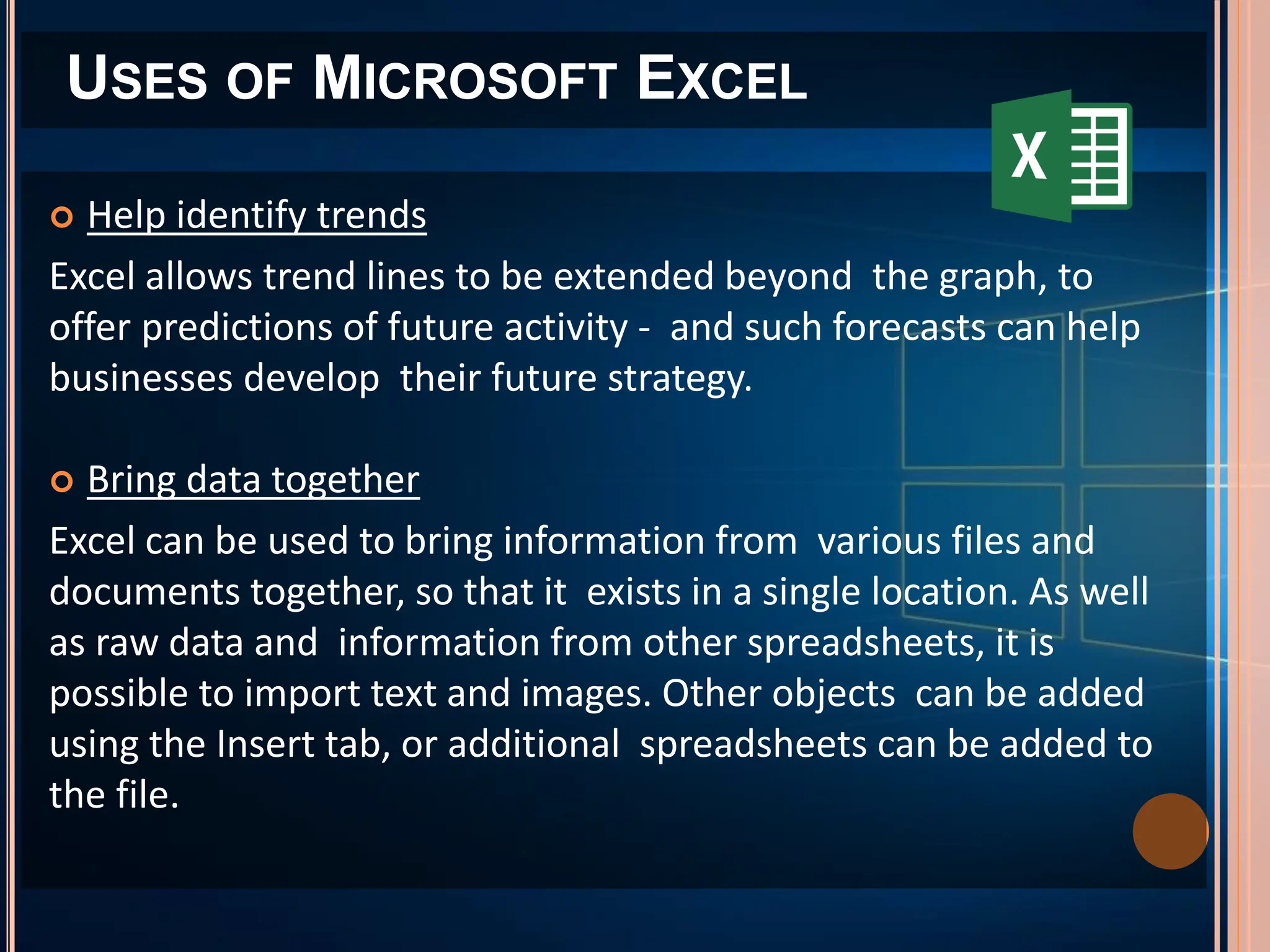 USES OF MICROSOFT EXCEL

X

Help identify trends

Excel allows trend lines to be extended beyond the graph, to offer predictions of future activity - and such forecasts can help businesses develop their future strategy.

Bring data together

Excel can be used to bring information from various files and documents together, so that it exists in a single location. As well as raw data and information from other spreadsheets, it is possible to import text and images. Other objects can be added using the Insert tab, or additional spreadsheets can be added to the file.